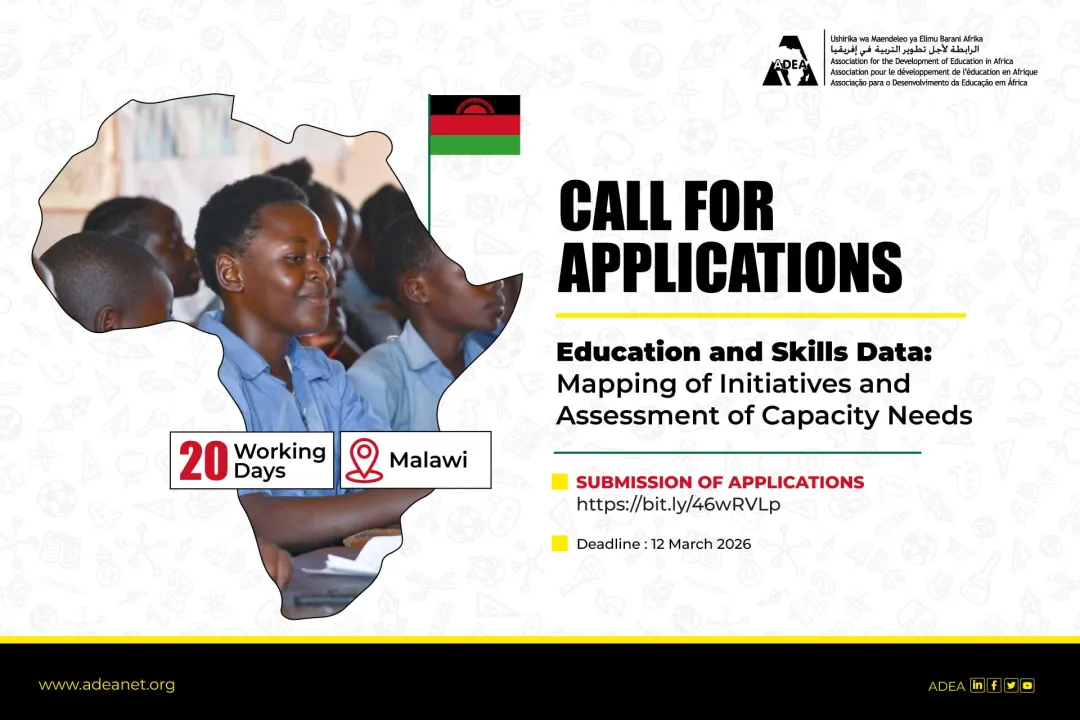 ADEA

Ushirika wa Maendeleo ya Elimu Barani Afrika
الرابطة لأجل تطوير التربية في إفريقيا
Association for the Development of Education in Africa
Association pour le développement de l'éducation en Afrique
Associação para o Desenvolvimento da Educação em África

CALL FOR APPLICATIONS

Education and Skills Data: Mapping of Initiatives and Assessment of Capacity Needs

20 Working Days

Malawi

SUBMISSION OF APPLICATIONS
https://bit.ly/46wRVLp

Deadline : 12 March 2026

www.adeanet.org

ADEA